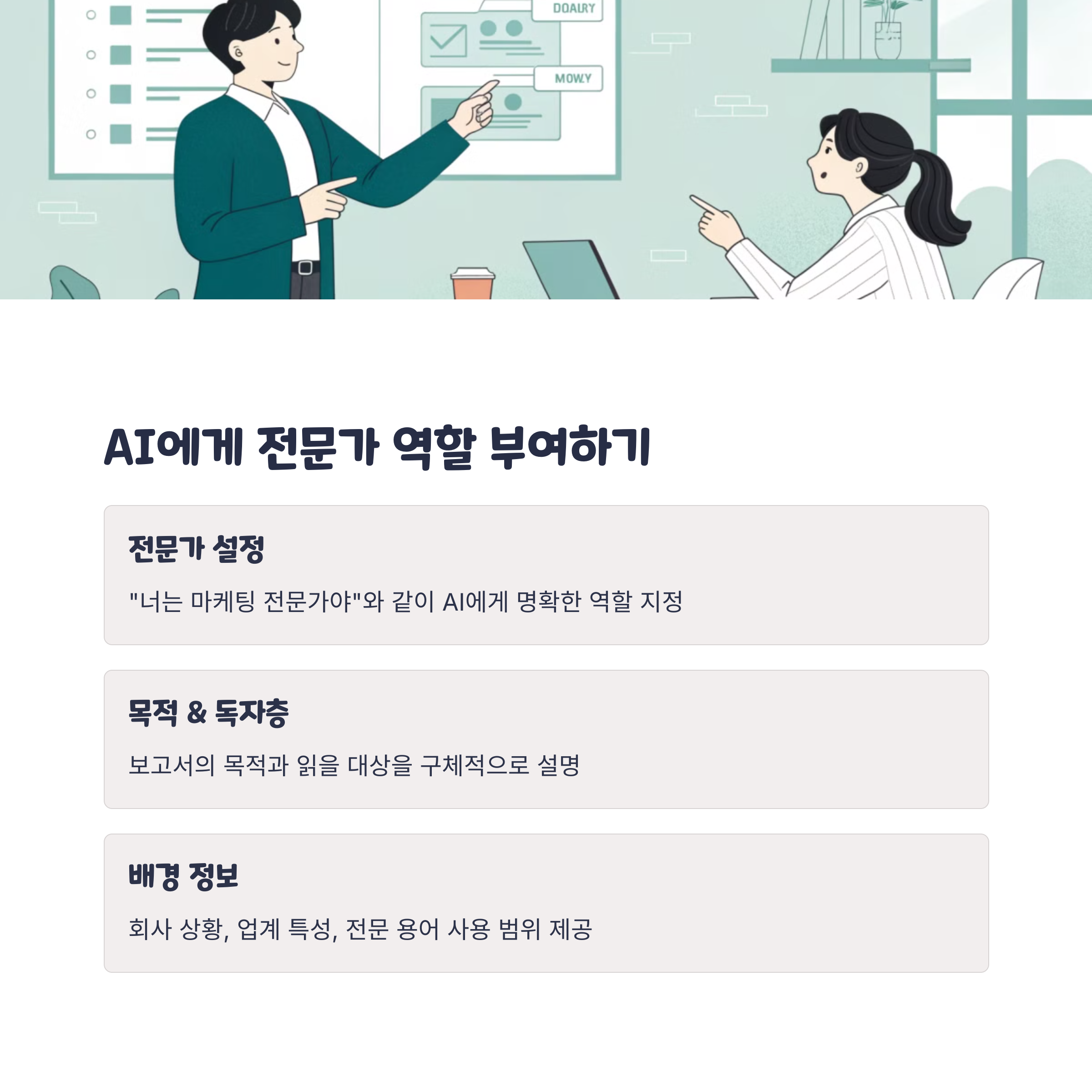 DOALRY

MOW.Y

AI에게 전문가 역할 부여하기

전문가 설정

"너는 마케팅 전문가야"와 같이 AI에게 명확한 역할 지정

목적 & 독자층

보고서의 목적과 읽을 대상을 구체적으로 설명

배경 정보

회사 상황, 업계 특성, 전문 용어 사용 범위 제공